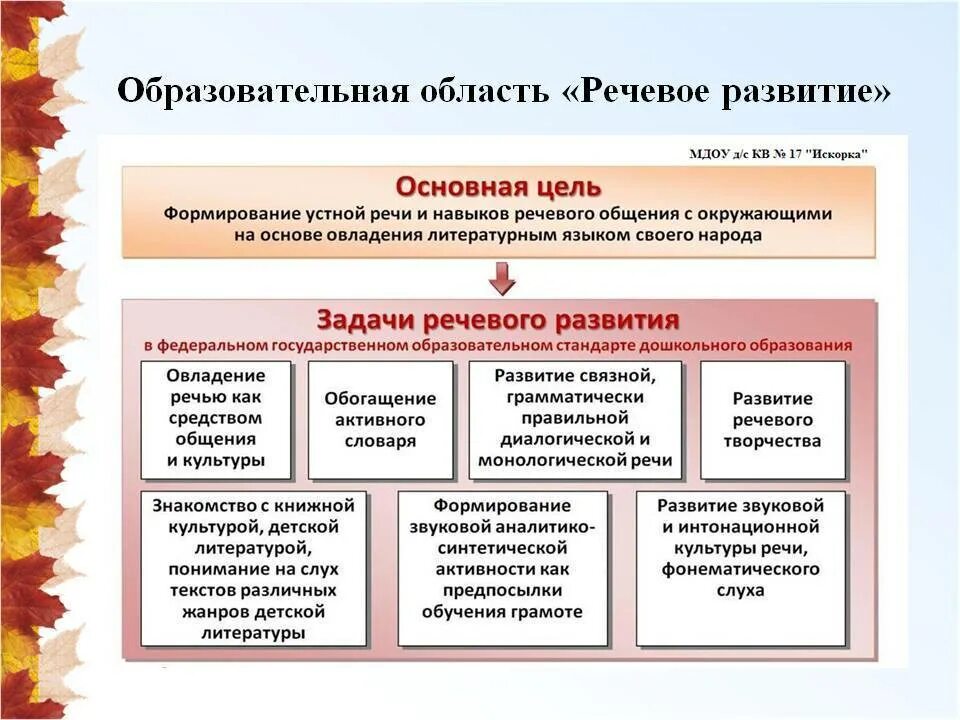 Образовательная область «Речевое развитие»

МДОУ д/с КВ № 17 "Искорка"

Основная цель

Формирование устной речи и навыков речевого общения с окружающими на основе овладения литературным языком своего народа

Задачи речевого развития

в федеральном государственном образовательном стандарте дошкольного образования

Овладение речью как средством общения и культуры

Обогащение активного словаря

Развитие связной, грамматически правильной диалогической и монологической речи

Развитие речевого творчества

Знакомство с книжной культурой, детской литературой, понимание на слух текстов различных жанров детской литературы

Формирование звуковой аналитико-синтетической активности как предпосылки обучения грамоте

Развитие звуковой и интонационной культуры речи, фонематического слуха